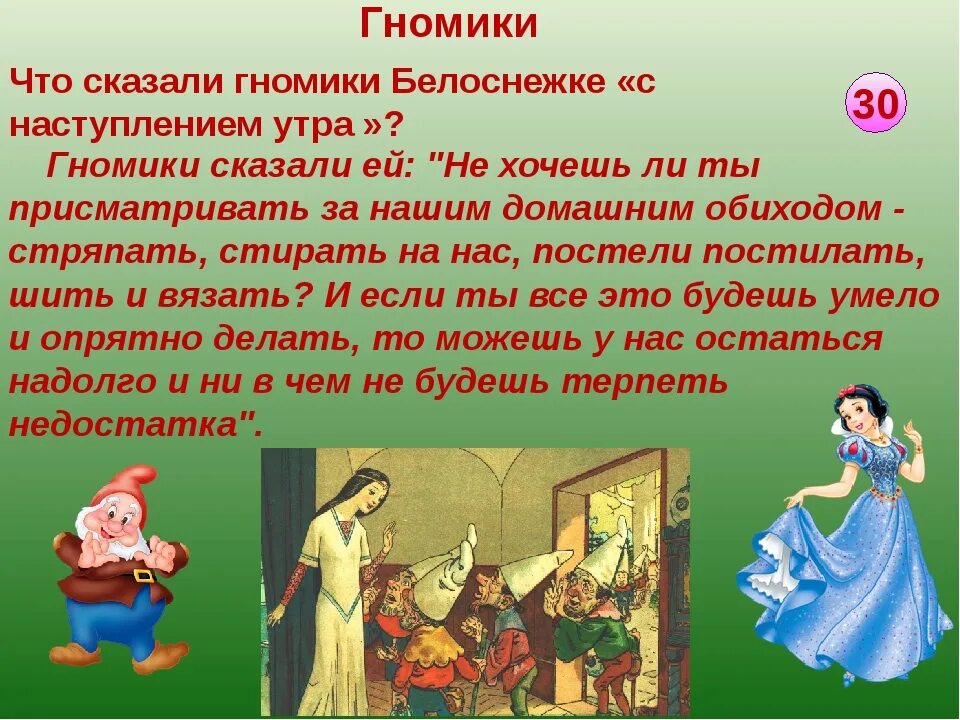 Гномики

Что сказали гномики Белоснежке «с наступлением утра »?

30

Гномики сказали ей: "Не хочешь ли ты присматривать за нашим домашним обиходом - стряпать, стирать на нас, постели постилать, шить и вязать? И если ты все это будешь умело и опрятно делать, то можешь у нас остаться надолго и ни в чем не будешь терпеть недостатка".